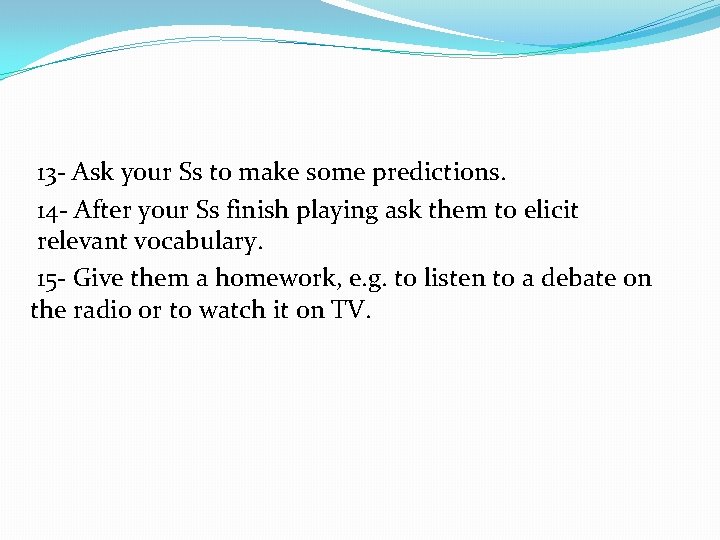 13- Ask your Ss to make some predictions.

14- After your Ss finish playing ask them to elicit relevant vocabulary.

15- Give them a homework, e.g. to listen to a debate on the radio or to watch it on TV.